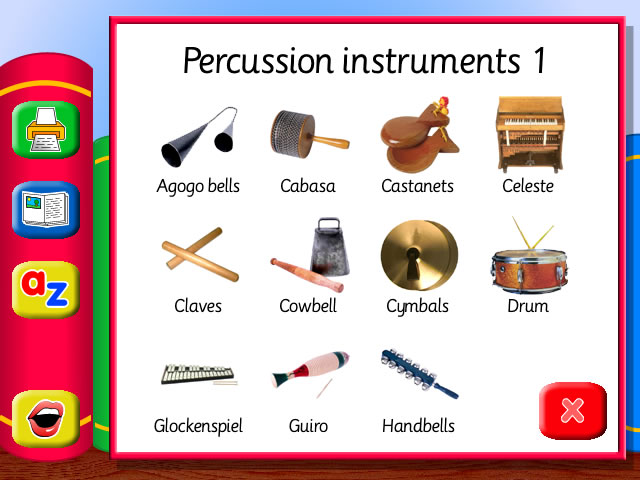 az

Percussion instruments 1

Agogo bells
Cabasa
Castanets
Celeste

Claves
Cowbell
Cymbals
Drum

Glockenspiel
Guiro
Handbells